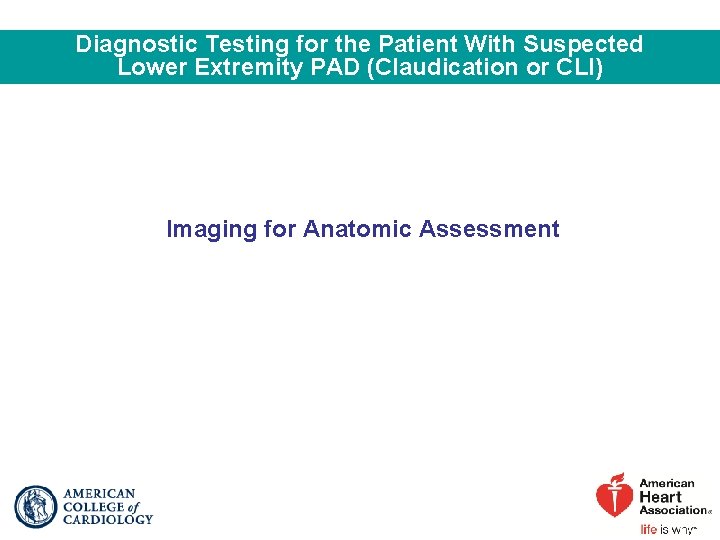 Diagnostic Testing for the Patient With Suspected Lower Extremity PAD (Claudication or CLI)

Imaging for Anatomic Assessment

AMERICAN COLLEGE of CARDIOLOGY

American Heart Association®

life is why™